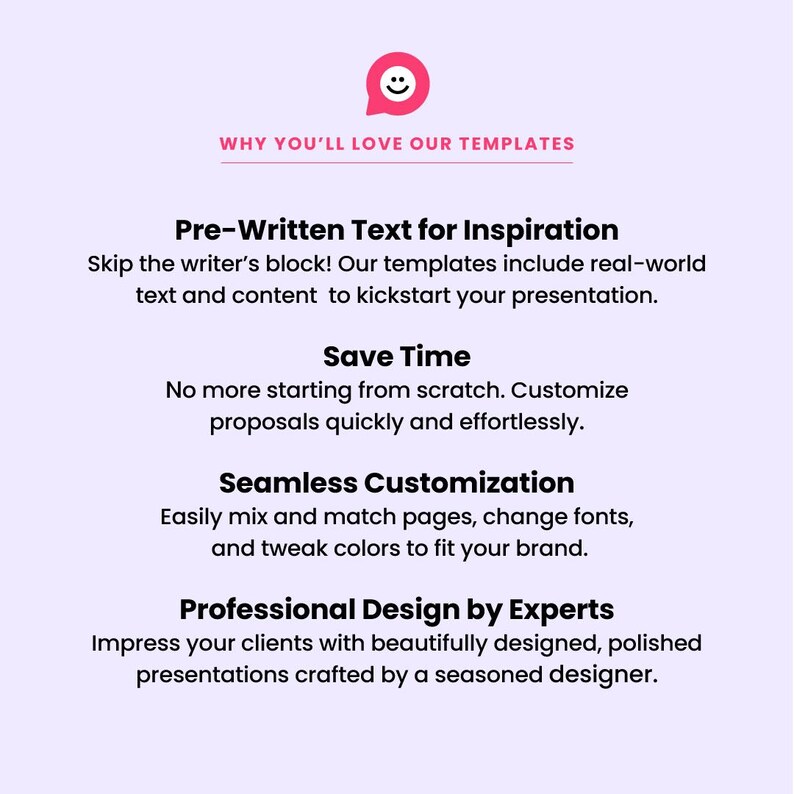 WHY YOU'LL LOVE OUR TEMPLATES

Pre-Written Text for Inspiration
Skip the writer's block! Our templates include real-world text and content to kickstart your presentation.

Save Time
No more starting from scratch. Customize proposals quickly and effortlessly.

Seamless Customization
Easily mix and match pages, change fonts, and tweak colors to fit your brand.

Professional Design by Experts
Impress your clients with beautifully designed, polished presentations crafted by a seasoned designer.